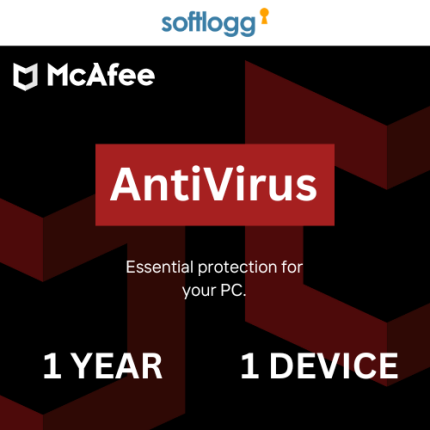 softlogg

McAfee

AntiVirus

Essential protection for your PC.

1 YEAR

1 DEVICE